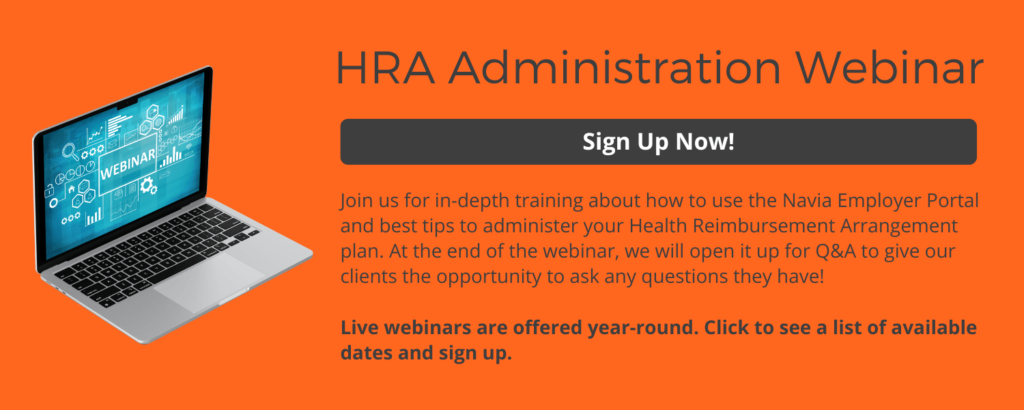 WEBINAR

HRA Administration Webinar

Sign Up Now!

Join us for in-depth training about how to use the Navia Employer Portal and best tips to administer your Health Reimbursement Arrangement plan. At the end of the webinar, we will open it up for Q&A to give our clients the opportunity to ask any questions they have!

Live webinars are offered year-round. Click to see a list of available dates and sign up.